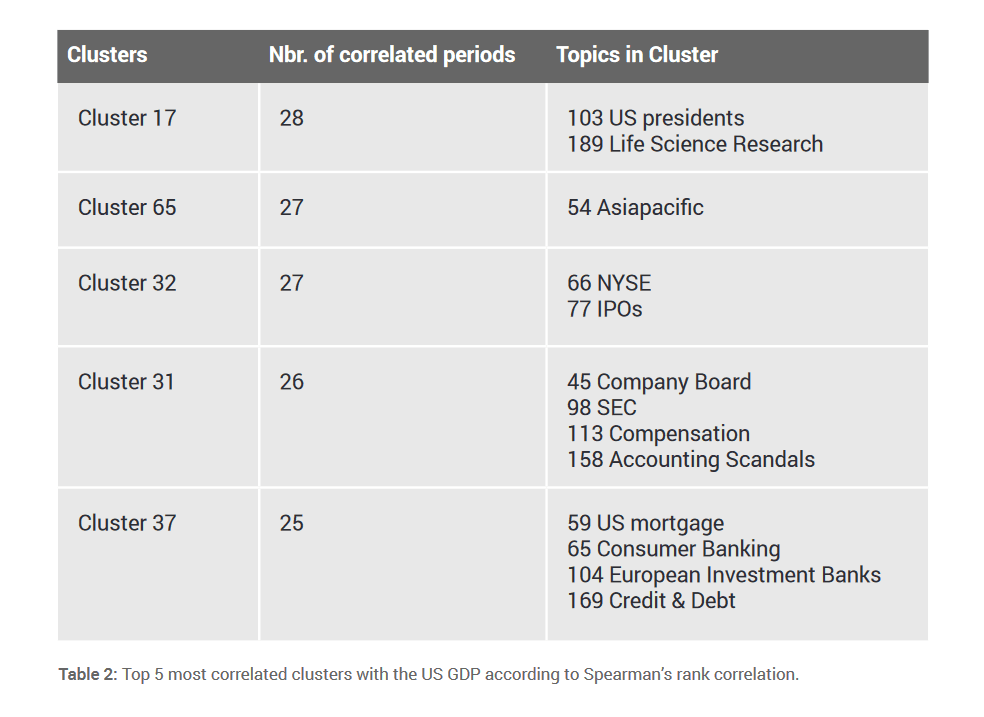 | Clusters | Nbr. of correlated periods | Topics in Cluster |
|---|---|---|
| Cluster 17 | 28 | 103 US presidents<br>189 Life Science Research |
| Cluster 65 | 27 | 54 Asiapacific |
| Cluster 32 | 27 | 66 NYSE<br>77 IPOs |
| Cluster 31 | 26 | 45 Company Board<br>98 SEC<br>113 Compensation<br>158 Accounting Scandals |
| Cluster 37 | 25 | 59 US mortgage<br>65 Consumer Banking<br>104 European Investment Banks<br>169 Credit & Debt |

Table 2: Top 5 most correlated clusters with the US GDP according to Spearman's rank correlation.